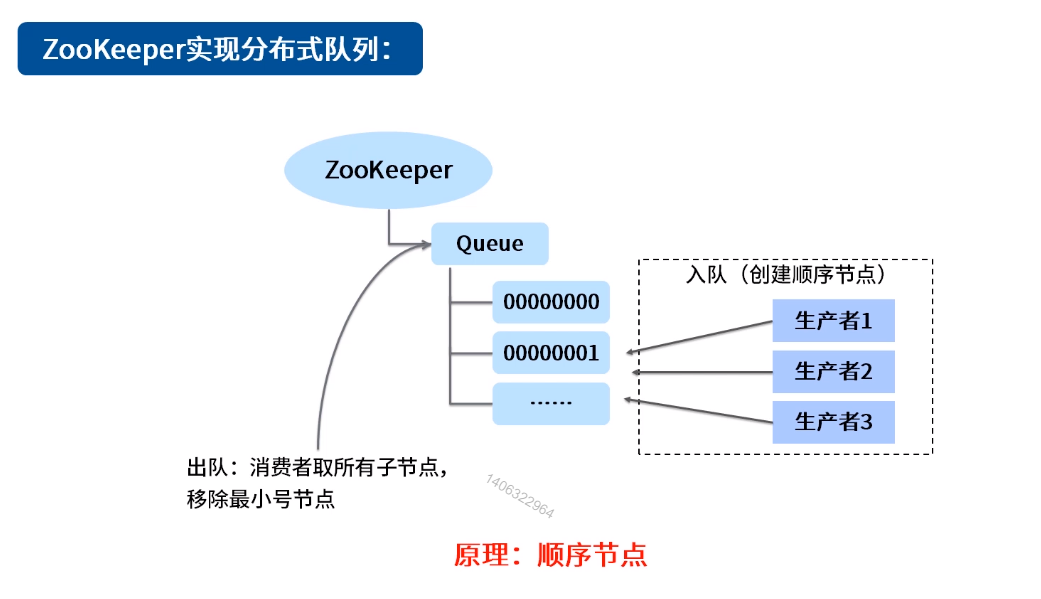 ZooKeeper实现分布式队列：

ZooKeeper

Queue

00000000

00000001

……

入队（创建顺序节点）

生产者1

生产者2

生产者3

出队：消费者取所有子节点，移除最小号节点

1406322964

原理：顺序节点